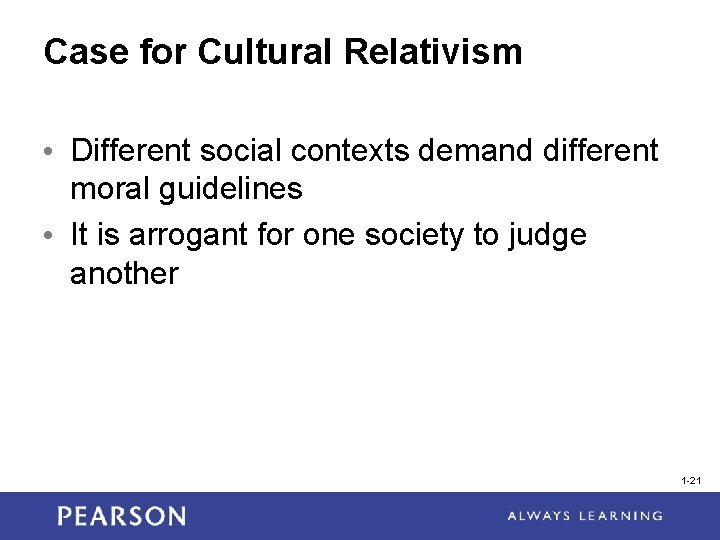 Case for Cultural Relativism

• Different social contexts demand different moral guidelines

• It is arrogant for one society to judge another

1-21

PEARSON

ALWAYS LEARNING